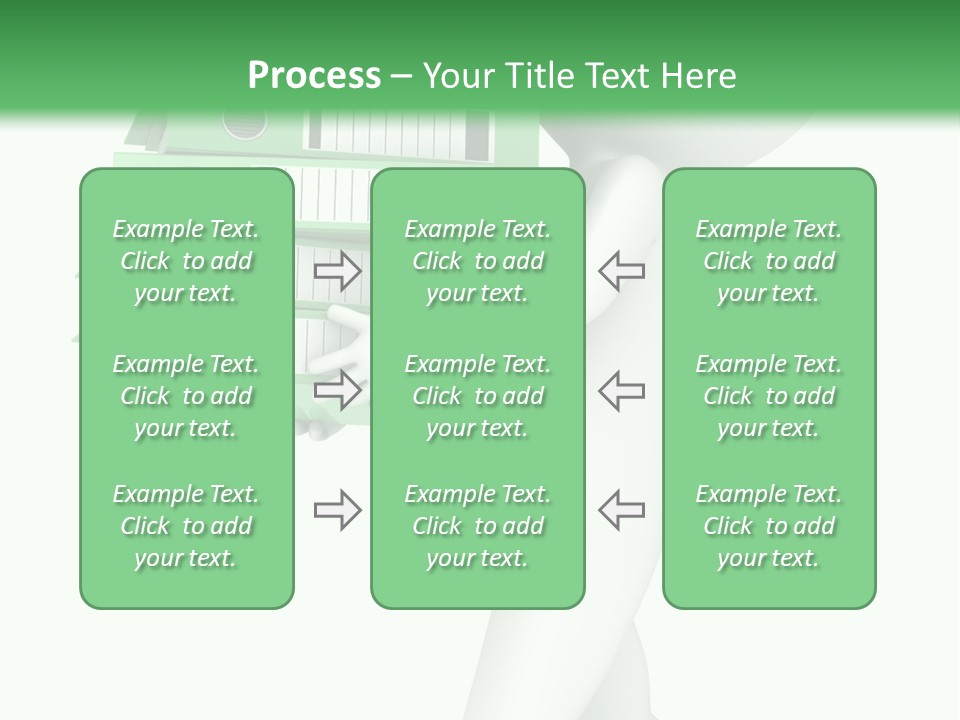 Process – Your Title Text Here

Example Text. Click to add your text.

Example Text. Click to add your text.

Example Text. Click to add your text.

Example Text. Click to add your text.

Example Text. Click to add your text.

Example Text. Click to add your text.

Example Text. Click to add your text.

Example Text. Click to add your text.

Example Text. Click to add your text.